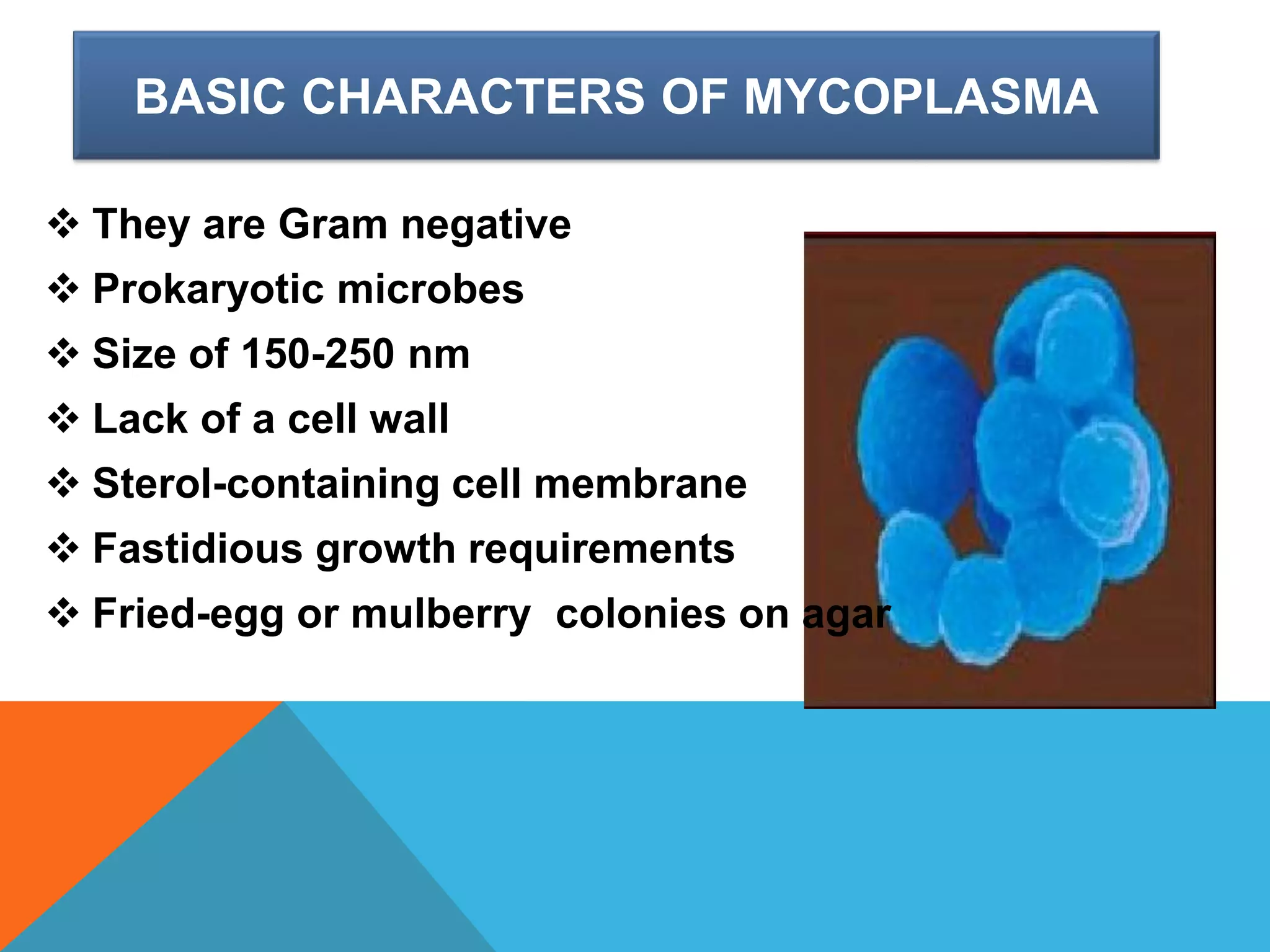 BASIC CHARACTERS OF MYCOPLASMA

❖ They are Gram negative
❖ Prokaryotic microbes
❖ Size of 150-250 nm
❖ Lack of a cell wall
❖ Sterol-containing cell membrane
❖ Fastidious growth requirements
❖ Fried-egg or mulberry colonies on agar